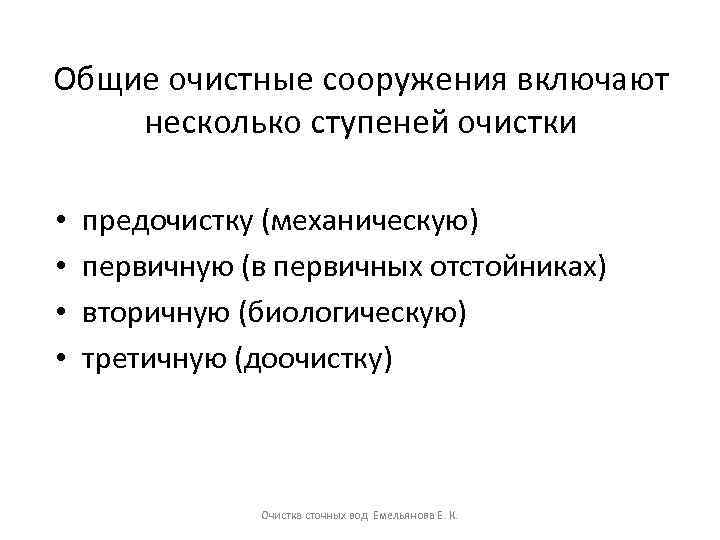 Общие очистные сооружения включают несколько ступеней очистки

• предочистку (механическую)
• первичную (в первичных отстойниках)
• вторичную (биологическую)
• третичную (доочистку)

Очистка сточных вод Емельянова Е. К.